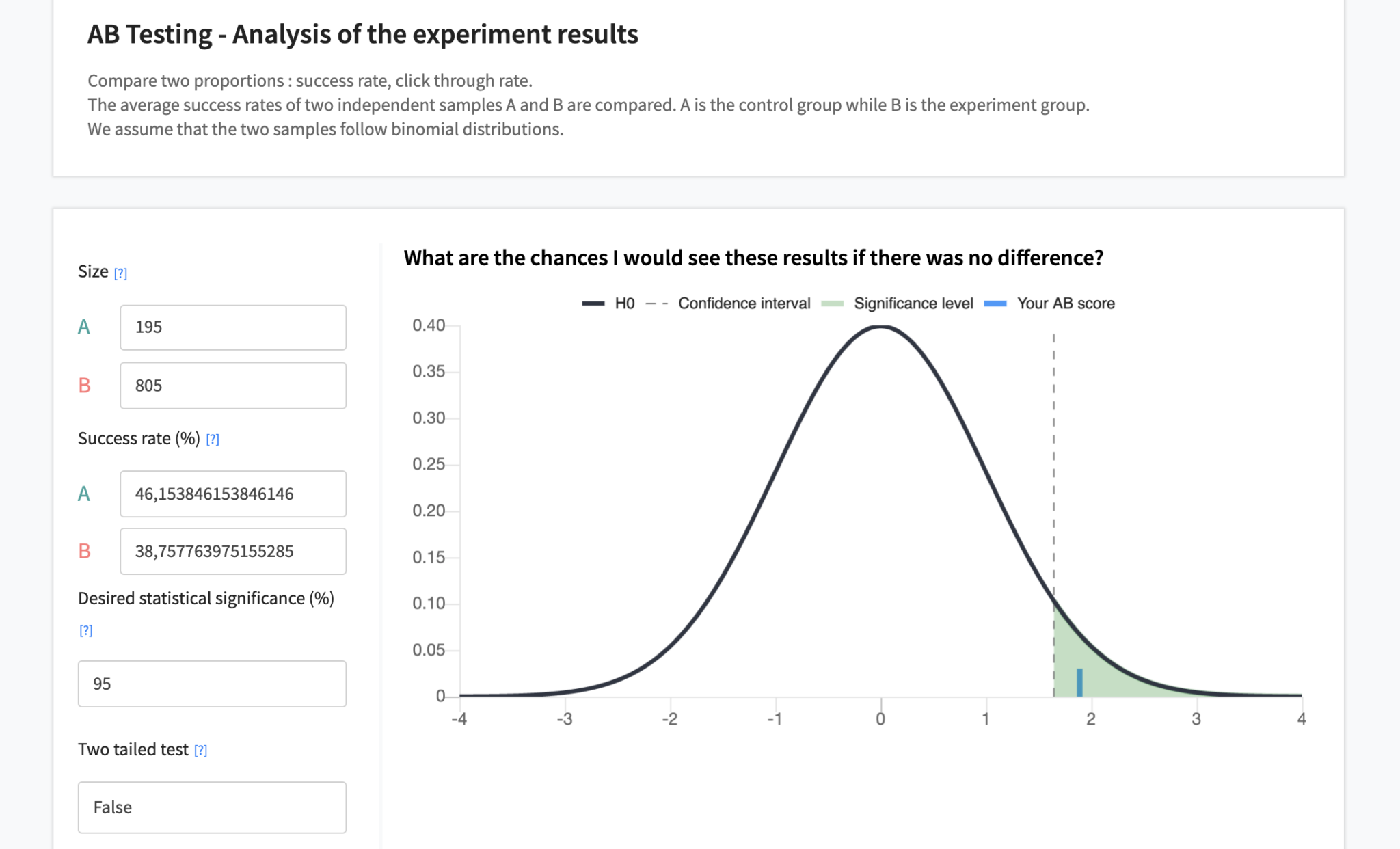 AB Testing - Analysis of the experiment results

Compare two proportions : success rate, click through rate.
The average success rates of two independent samples A and B are compared. A is the control group while B is the experiment group.
We assume that the two samples follow binomial distributions.

Size [?]

A 195

B 805

Success rate (%) [?]

A 46,153846153846146

B 38,757763975155285

Desired statistical significance (%) [?]

95

Two tailed test [?]

False

What are the chances I would see these results if there was no difference?

H0 Confidence interval Significance level Your AB score

0.40
0.35
0.30
0.25
0.20
0.15
0.10
0.05
0

-4 -3 -2 -1 0 1 2 3 4